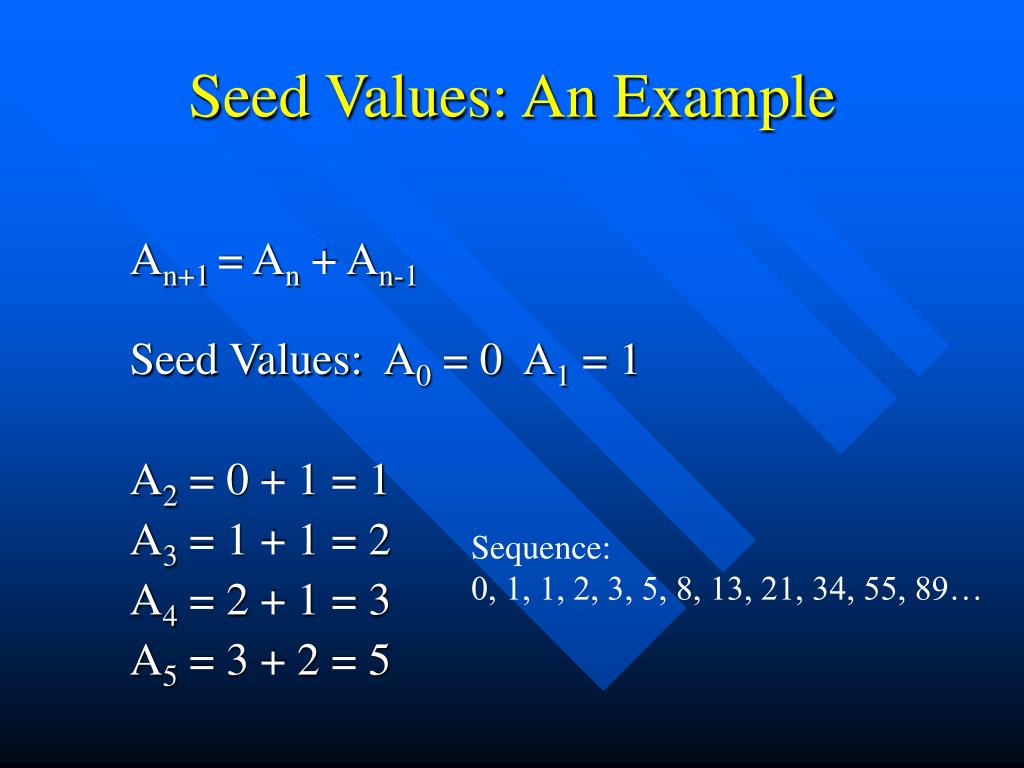 Seed Values: An Example

$A_{n+1} = A_n + A_{n-1}$

Seed Values: $A_0 = 0$ $A_1 = 1$

$A_2 = 0 + 1 = 1$
$A_3 = 1 + 1 = 2$
$A_4 = 2 + 1 = 3$
$A_5 = 3 + 2 = 5$

Sequence:
0, 1, 1, 2, 3, 5, 8, 13, 21, 34, 55, 89…